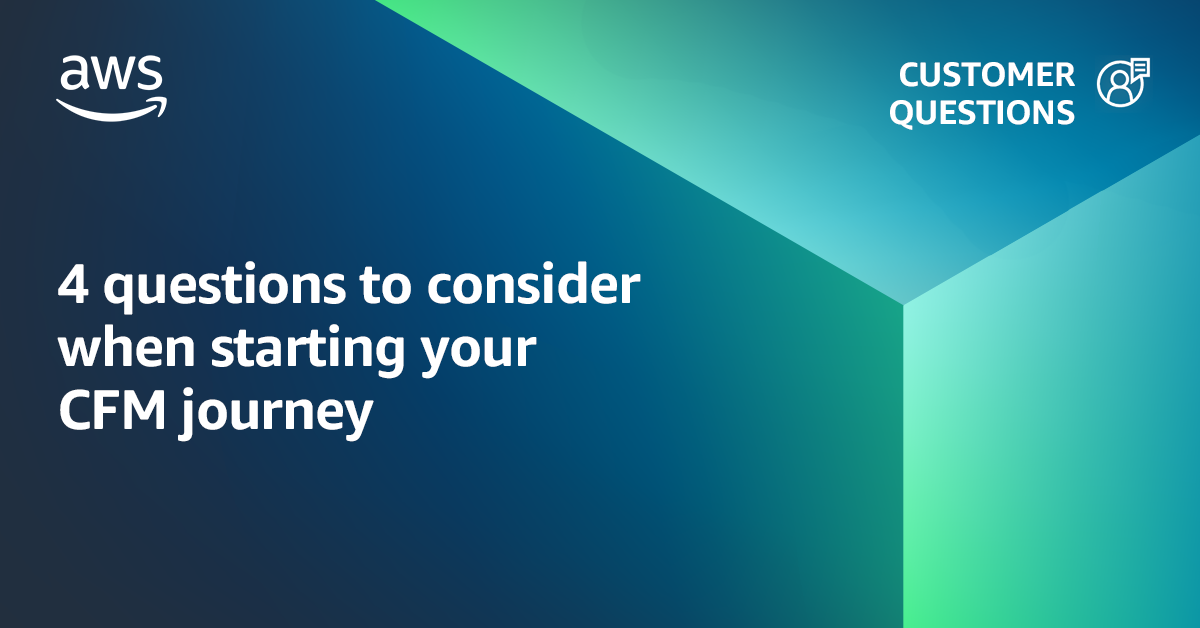 aws

CUSTOMER QUESTIONS

4 questions to consider when starting your CFM journey